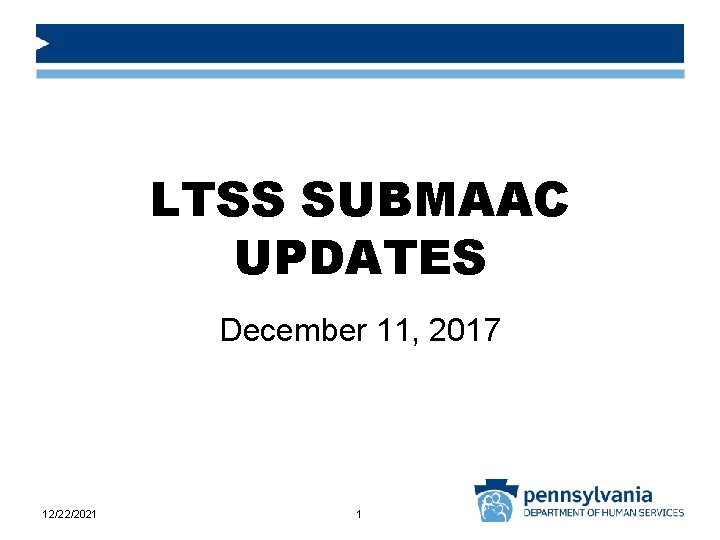 LTSS SUBMAAC UPDATES

December 11, 2017

12/22/2021

1

pennsylvania
DEPARTMENT OF HUMAN SERVICES